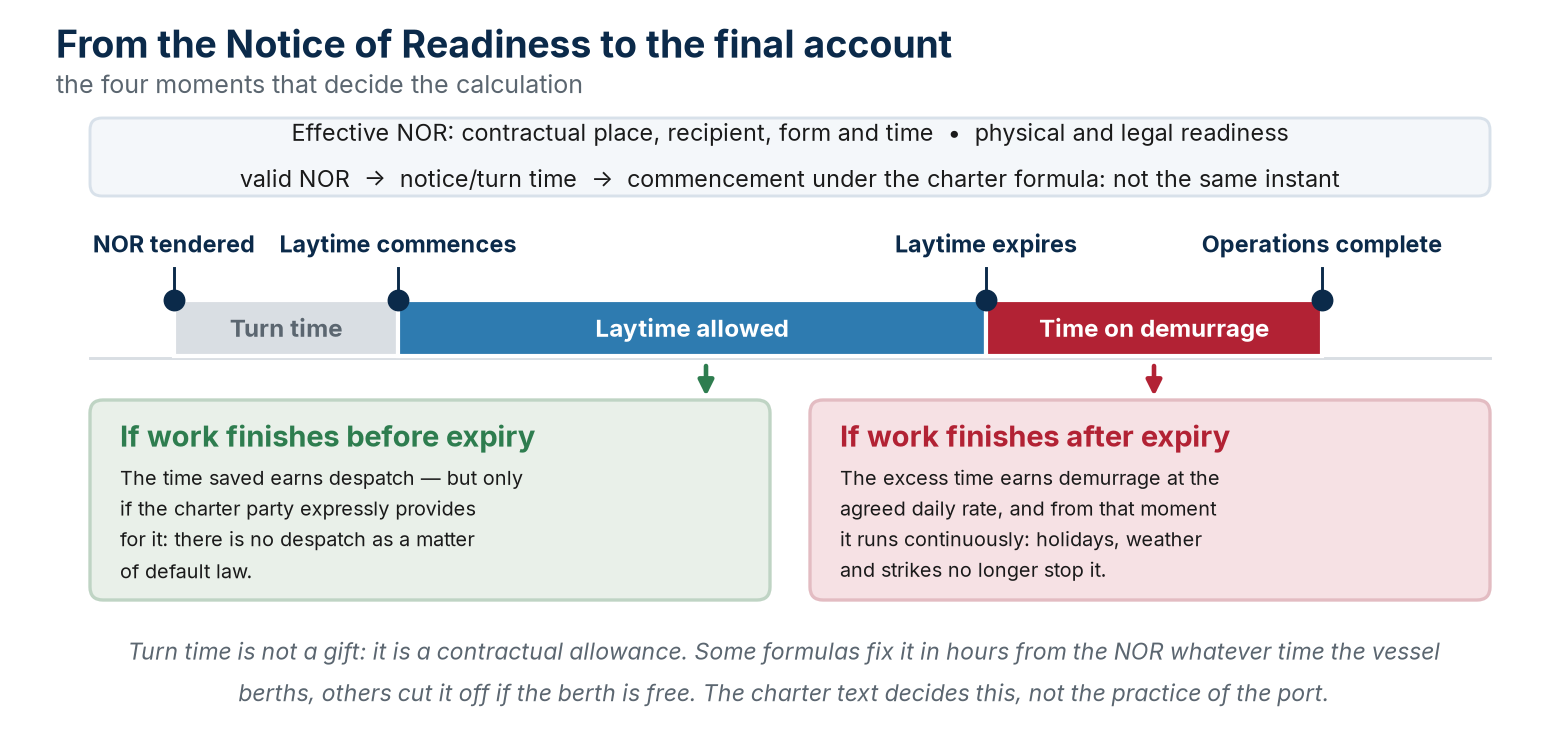 From the Notice of Readiness to the final account
the four moments that decide the calculation

Effective NOR: contractual place, recipient, form and time • physical and legal readiness
valid NOR → notice/turn time → commencement under the charter formula: not the same instant

NOR tendered
Laytime commences
Laytime expires
Operations complete

Turn time
Laytime allowed
Time on demurrage

If work finishes before expiry
The time saved earns despatch — but only if the charter party expressly provides for it: there is no despatch as a matter of default law.

If work finishes after expiry
The excess time earns demurrage at the agreed daily rate, and from that moment it runs continuously: holidays, weather and strikes no longer stop it.

Turn time is not a gift: it is a contractual allowance. Some formulas fix it in hours from the NOR whatever time the vessel berths, others cut it off if the berth is free. The charter text decides this, not the practice of the port.